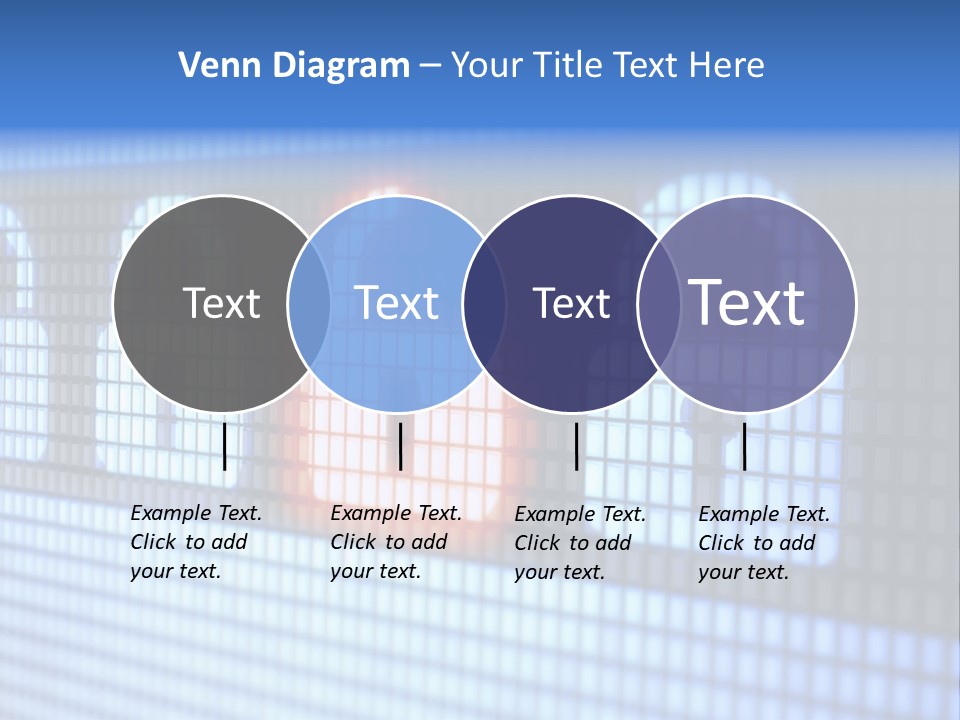 Venn Diagram – Your Title Text Here

Text

Text

Text

Text

Example Text. Click to add your text.

Example Text. Click to add your text.

Example Text. Click to add your text.

Example Text. Click to add your text.